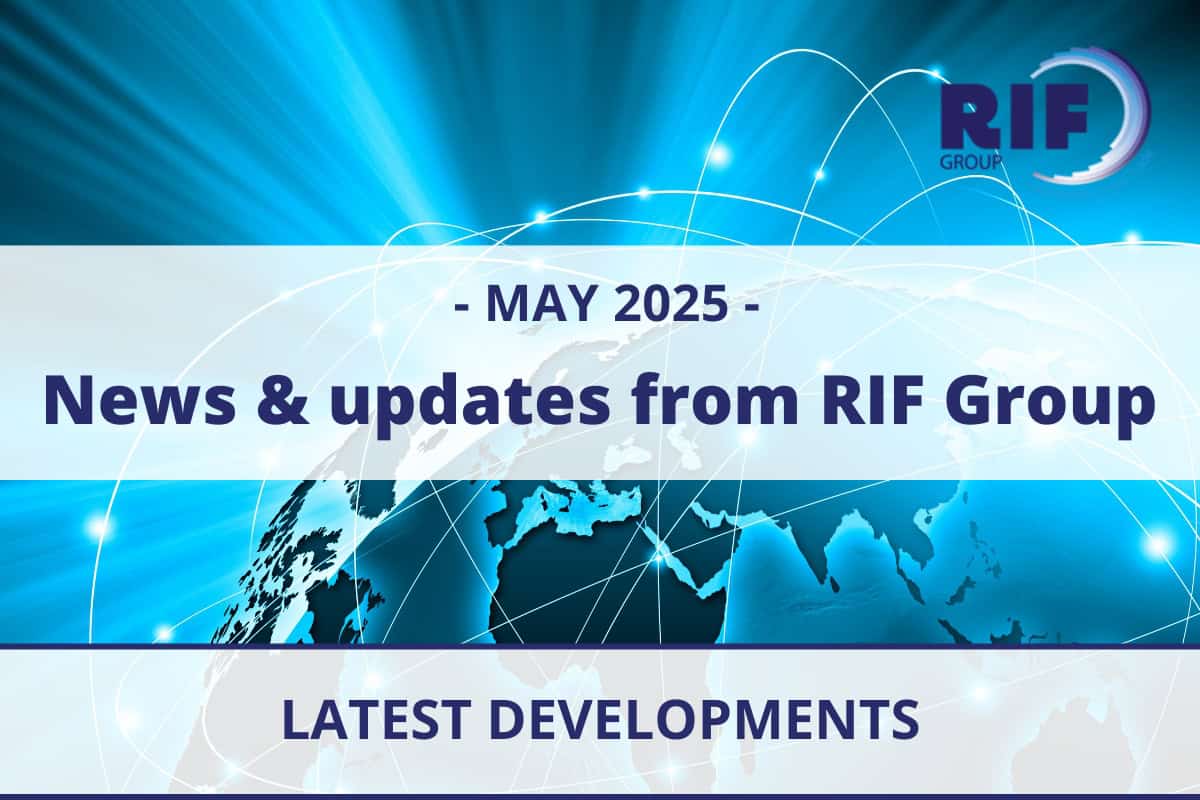 RIF
GROUP

- MAY 2025 -

News & updates from RIF Group

LATEST DEVELOPMENTS